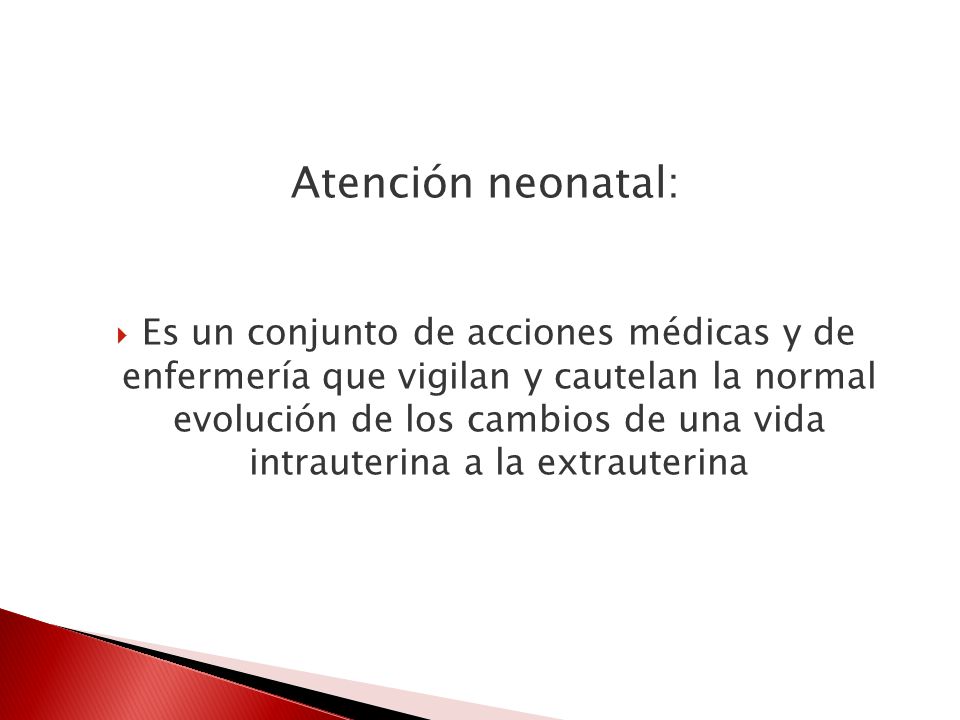 Atención neonatal:

Es un conjunto de acciones médicas y de enfermería que vigilan y cautelan la normal evolución de los cambios de una vida intrauterina a la extrauterina